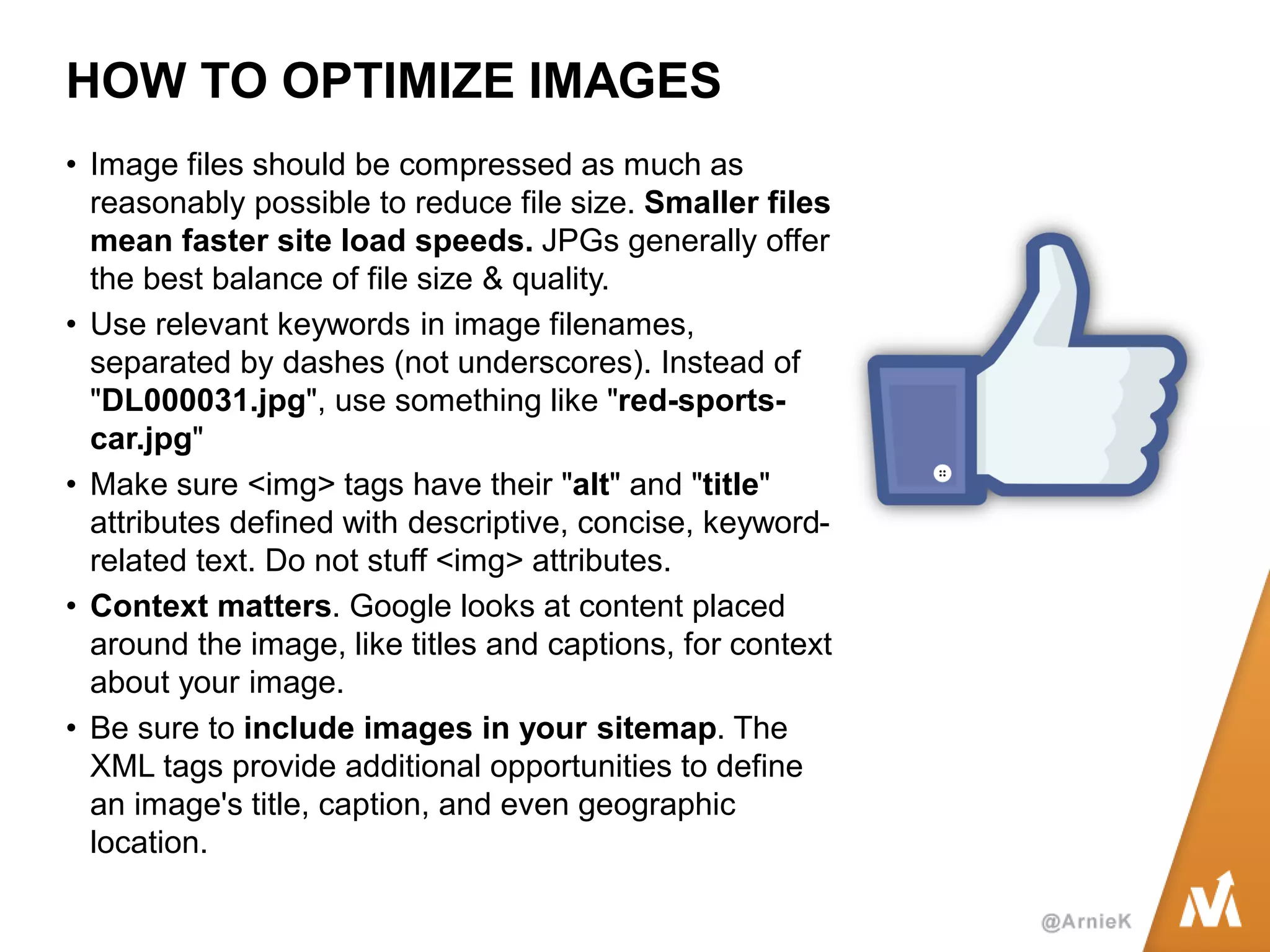 HOW TO OPTIMIZE IMAGES

• Image files should be compressed as much as reasonably possible to reduce file size. Smaller files mean faster site load speeds. JPGs generally offer the best balance of file size & quality.

• Use relevant keywords in image filenames, separated by dashes (not underscores). Instead of "DL000031.jpg", use something like "red-sports-car.jpg"

• Make sure <img> tags have their "alt" and "title" attributes defined with descriptive, concise, keyword-related text. Do not stuff <img> attributes.

• Context matters. Google looks at content placed around the image, like titles and captions, for context about your image.

• Be sure to include images in your sitemap. The XML tags provide additional opportunities to define an image's title, caption, and even geographic location.

@ArnieK